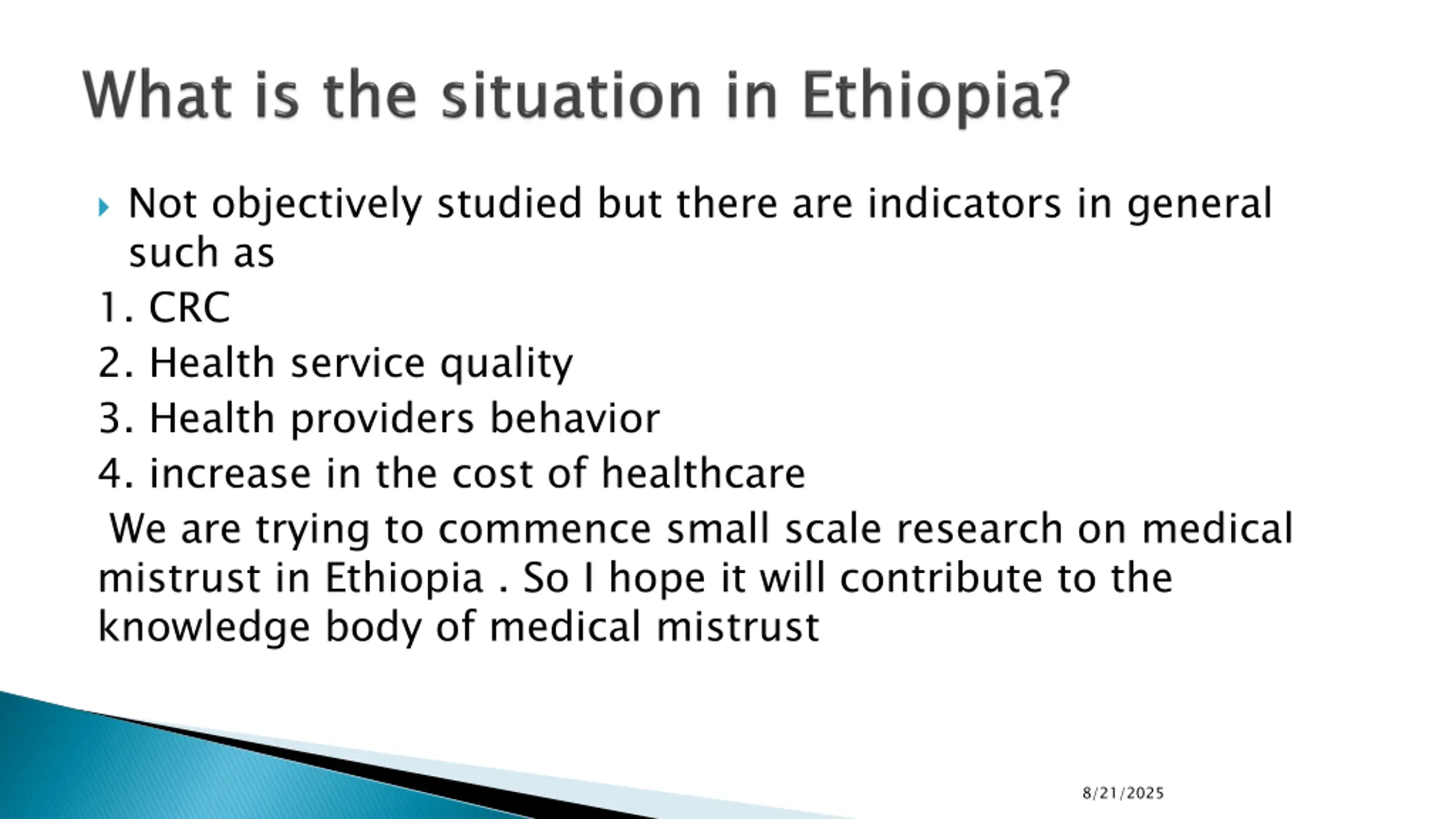 What is the situation in Ethiopia?

Not objectively studied but there are indicators in general such as

1. CRC
2. Health service quality
3. Health providers behavior
4. increase in the cost of healthcare

We are trying to commence small scale research on medical mistrust in Ethiopia . So I hope it will contribute to the knowledge body of medical mistrust

8/21/2025